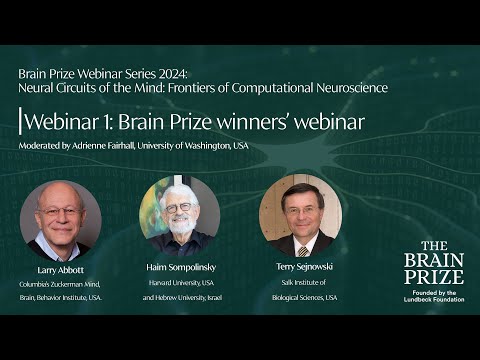 Brain Prize Webinar Series 2024:
Neural Circuits of the Mind: Frontiers of Computational Neuroscience

Webinar 1: Brain Prize winners' webinar

Moderated by Adrienne Fairhall, University of Washington, USA

Larry Abbott
Columbia's Zuckerman Mind, Brain, Behavior Institute, USA.

Haim Sompolinsky
Harvard University, USA and Hebrew University, Israel

Terry Sejnowski
Salk Institute of Biological Sciences, USA

THE BRAIN PRIZE
Founded by the Lundbeck Foundation